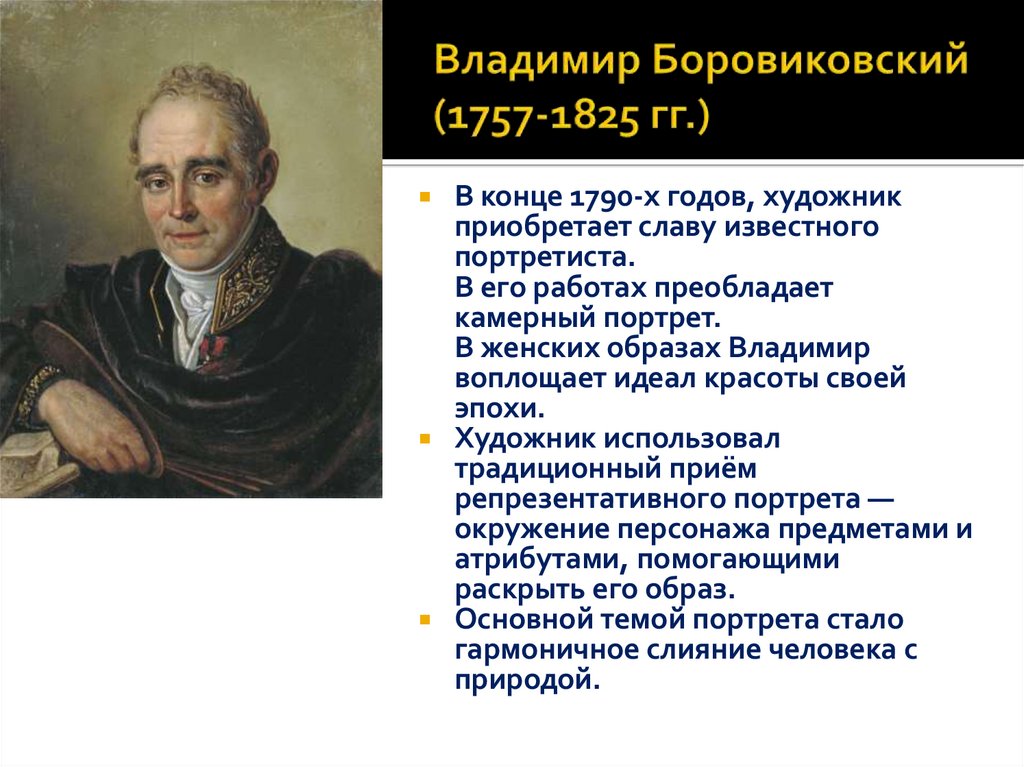 Владимир Боровиковский
(1757-1825 гг.)

В конце 1790-х годов, художник приобретает славу известного портретиста.
В его работах преобладает камерный портрет.
В женских образах Владимир воплощает идеал красоты своей эпохи.

Художник использовал традиционный приём репрезентативного портрета — окружение персонажа предметами и атрибутами, помогающими раскрыть его образ.

Основной темой портрета стало гармоничное слияние человека с природой.